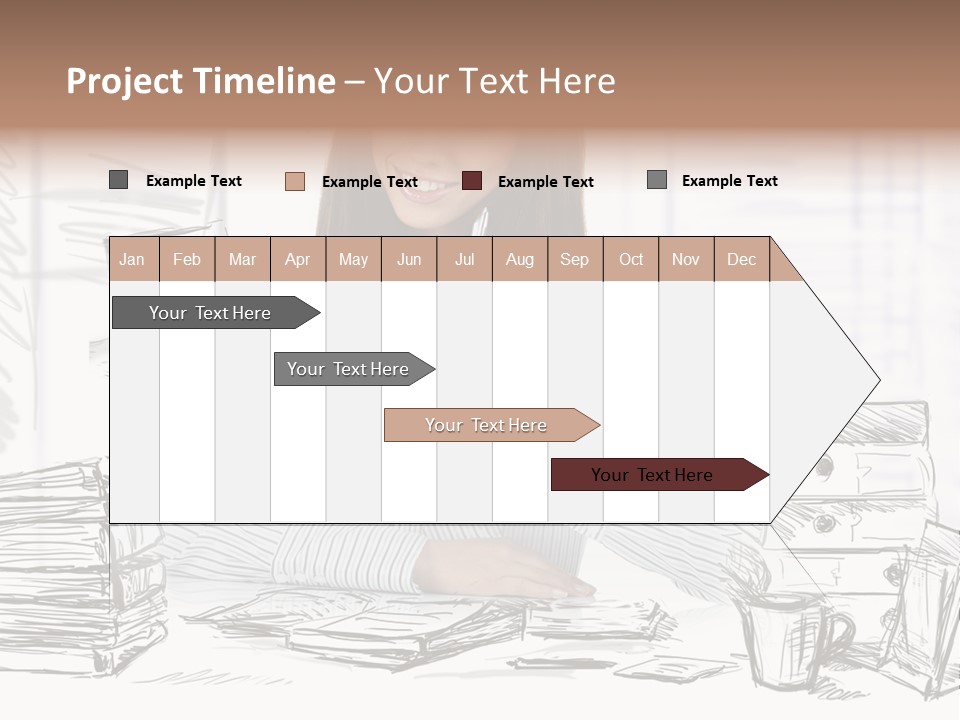 Project Timeline – Your Text Here

Example Text Example Text Example Text Example Text

| Jan | Feb | Mar | Apr | May | Jun | Jul | Aug | Sep | Oct | Nov | Dec |
|---|---|---|---|---|---|---|---|---|---|---|---|

Your Text Here

Your Text Here

Your Text Here

Your Text Here